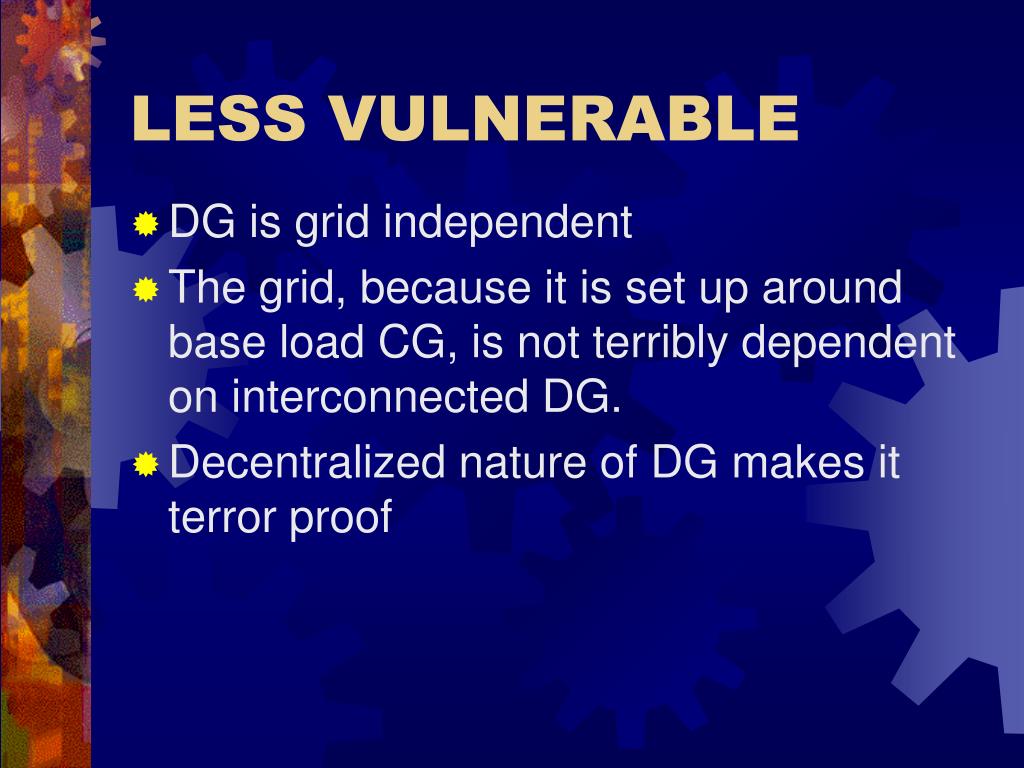 LESS VULNERABLE

DG is grid independent

The grid, because it is set up around base load CG, is not terribly dependent on interconnected DG.

Decentralized nature of DG makes it terror proof